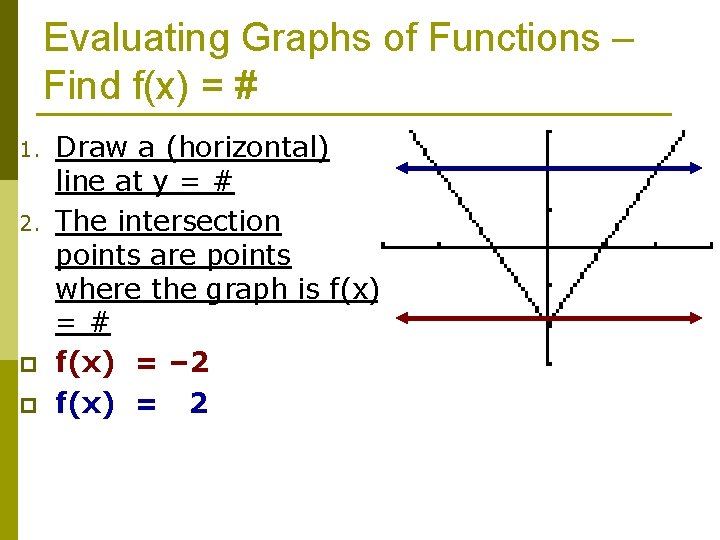 Evaluating Graphs of Functions – Find f(x) = #

1. Draw a (horizontal) line at y = #
2. The intersection points are points where the graph is f(x) = #

f(x) = –2
f(x) = 2